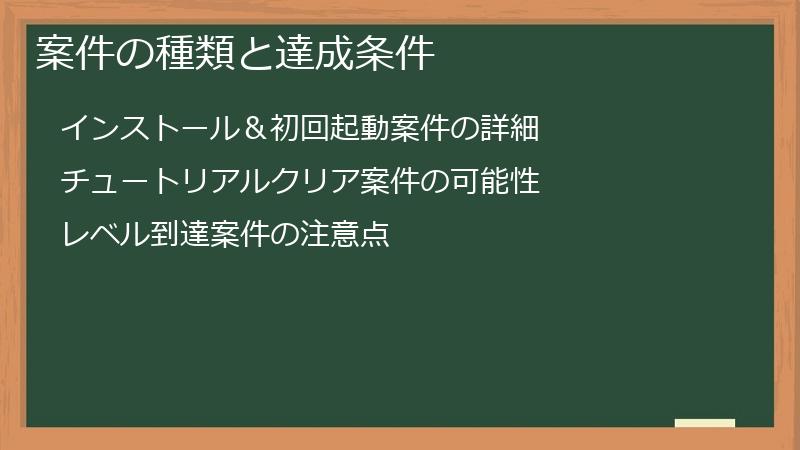 案件の種類と達成条件

インストール＆初回起動案件の詳細

チュートリアルクリア案件の可能性

レベル到達案件の注意点